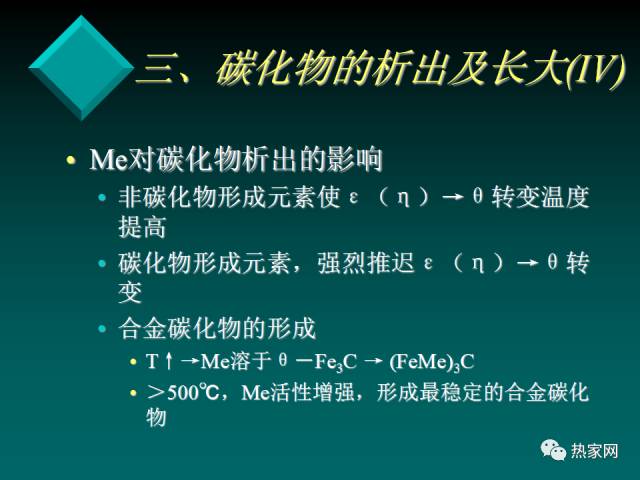 三、碳化物的析出及长大(IV)

• Me对碳化物析出的影响
  • 非碳化物形成元素使 ε （η）→ θ 转变温度提高
  • 碳化物形成元素，强烈推迟 ε （η）→ θ 转变
  • 合金碳化物的形成
    • T↑→Me溶于 θ －$Fe_3C$ → $(FeMe)_3C$
    • ＞500℃，Me活性增强，形成最稳定的合金碳化物

热家网